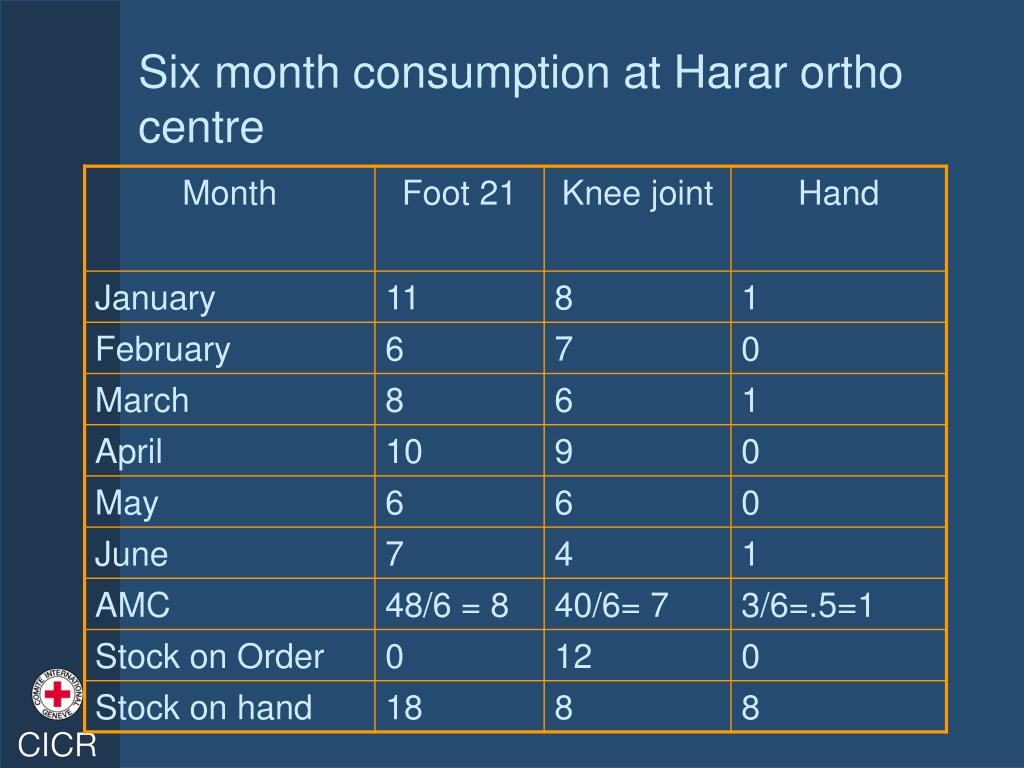 Six month consumption at Harar ortho centre

| Month | Foot 21 | Knee joint | Hand |
|---|---|---|---|
| January | 11 | 8 | 1 |
| February | 6 | 7 | 0 |
| March | 8 | 6 | 1 |
| April | 10 | 9 | 0 |
| May | 6 | 6 | 0 |
| June | 7 | 4 | 1 |
| AMC | 48/6 = 8 | 40/6= 7 | 3/6=.5=1 |
| Stock on Order | 0 | 12 | 0 |
| Stock on hand | 18 | 8 | 8 |

COMITE INTERNATIONAL GENEVE

CICR